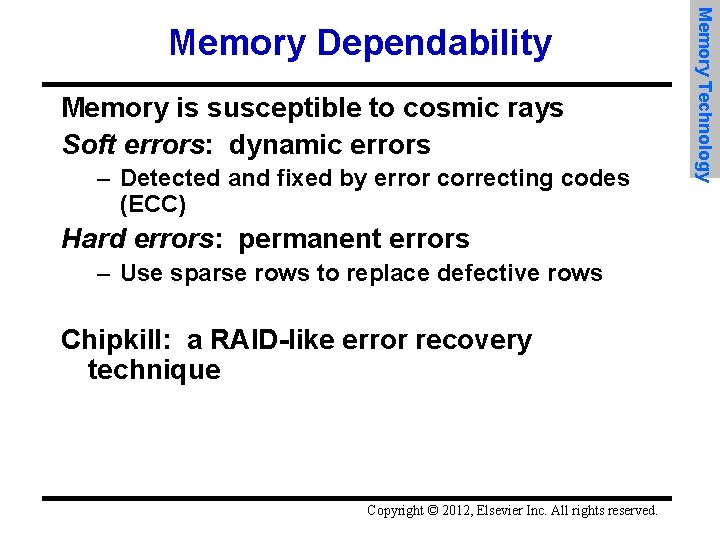 Memory Dependability

Memory Technology

Memory is susceptible to cosmic rays

Soft errors: dynamic errors

– Detected and fixed by error correcting codes (ECC)

Hard errors: permanent errors

– Use sparse rows to replace defective rows

Chipkill: a RAID-like error recovery technique

Copyright © 2012, Elsevier Inc. All rights reserved.